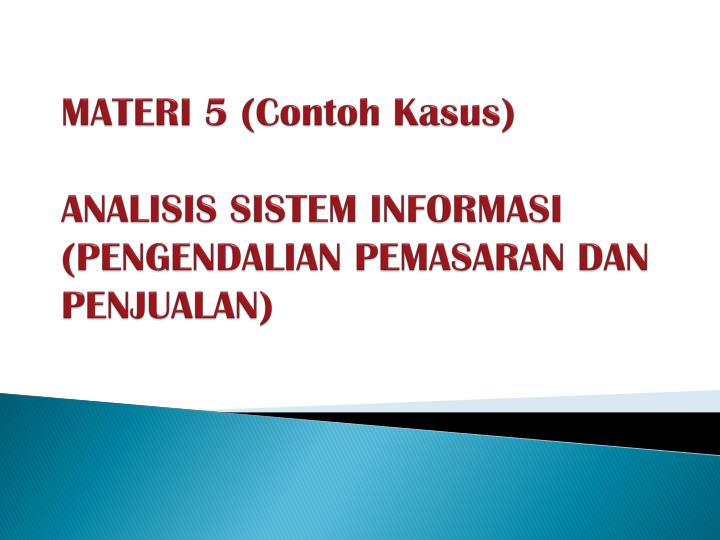 MATERI 5 (Contoh Kasus)

ANALISIS SISTEM INFORMASI (PENGENDALIAN PEMASARAN DAN PENJUALAN)